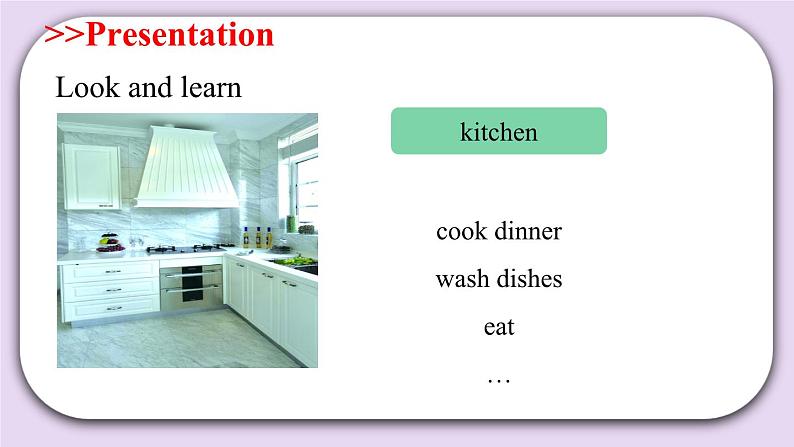 >>Presentation

Look and learn

kitchen

cook dinner

wash dishes

eat

…